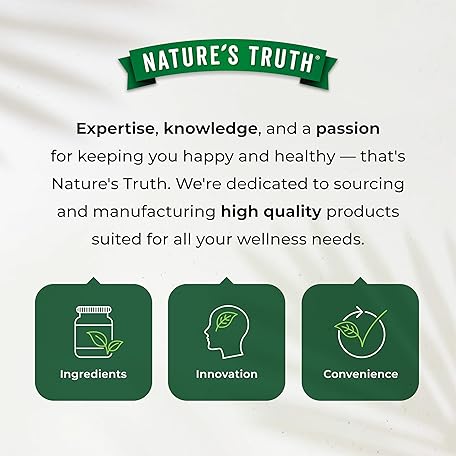 NATURE'S TRUTH®

Expertise, knowledge, and a passion for keeping you happy and healthy — that's Nature's Truth. We're dedicated to sourcing and manufacturing high quality products suited for all your wellness needs.

Ingredients

Innovation

Convenience